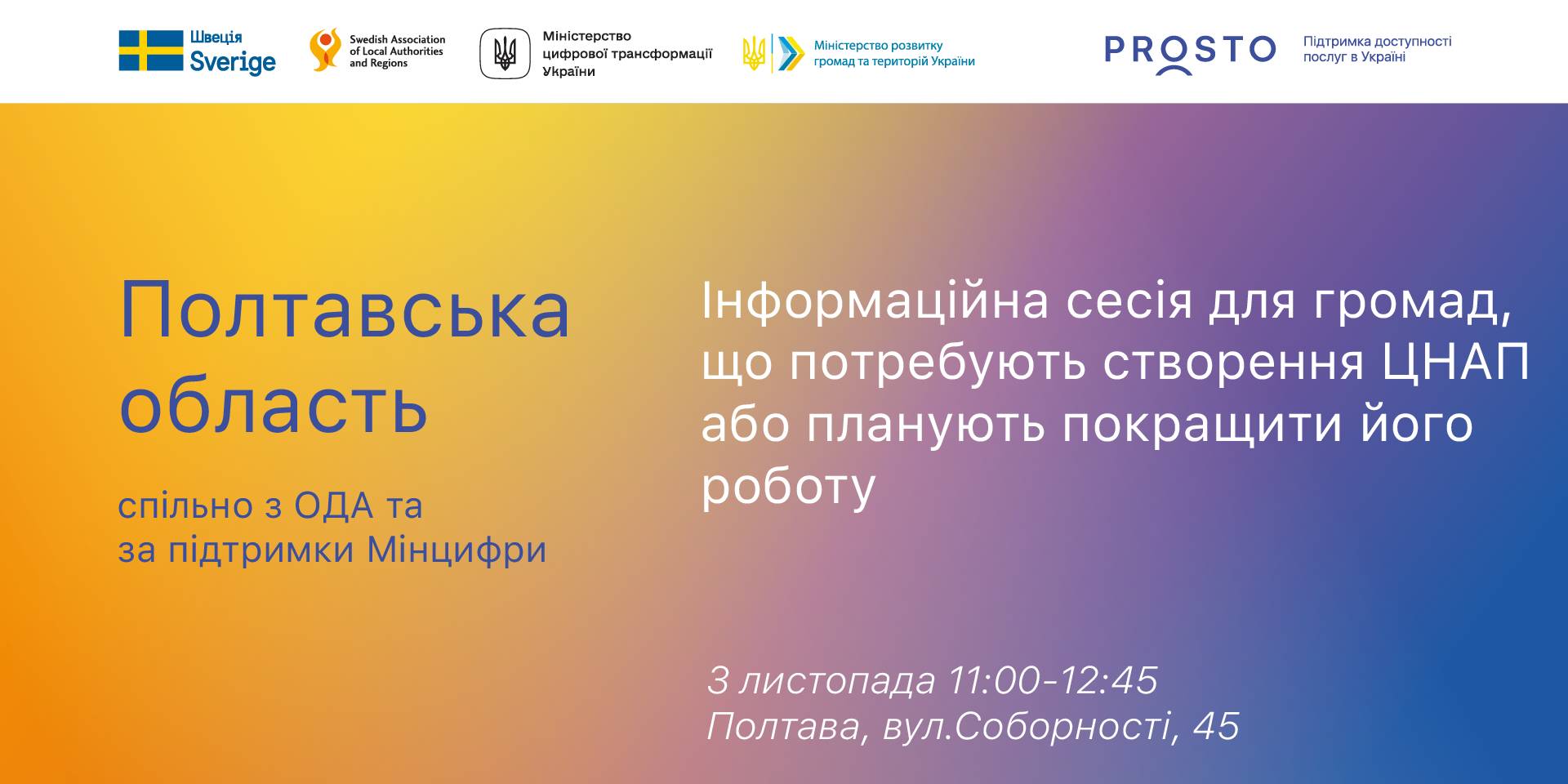 Швеція
Sverige

Swedish Association of Local Authorities and Regions

Міністерство цифрової трансформації України

Міністерство розвитку громад та територій України

PROSTO

Підтримка доступності послуг в Україні

Полтавська область

спільно з ОДА та за підтримки Мінцифри

Інформаційна сесія для громад, що потребують створення ЦНАП або планують покращити його роботу

3 листопада 11:00-12:45
Полтава, вул.Соборності, 45